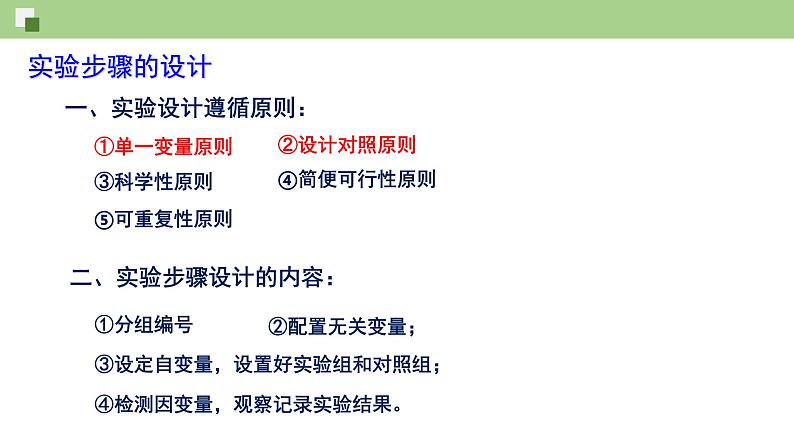 实验步骤的设计

一、实验设计遵循原则：

①单一变量原则 ②设计对照原则

③科学性原则 ④简便可行性原则

⑤可重复性原则

二、实验步骤设计的内容：

①分组编号 ②配置无关变量；

③设定自变量，设置好实验组和对照组；

④检测因变量，观察记录实验结果。